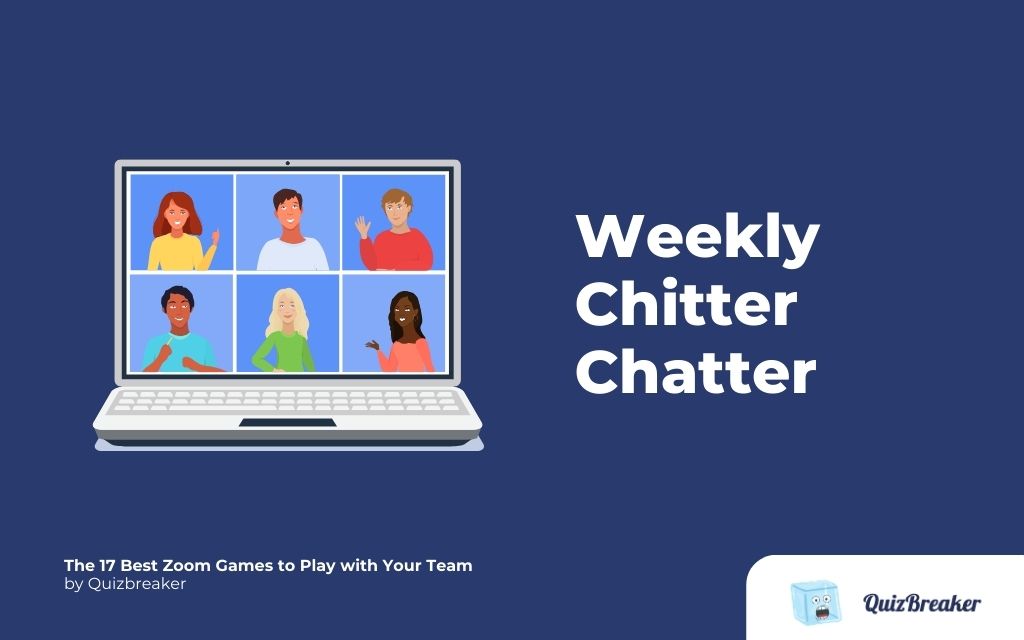 Weekly Chitter Chatter

The 17 Best Zoom Games to Play with Your Team
by Quizbreaker

QuizBreaker